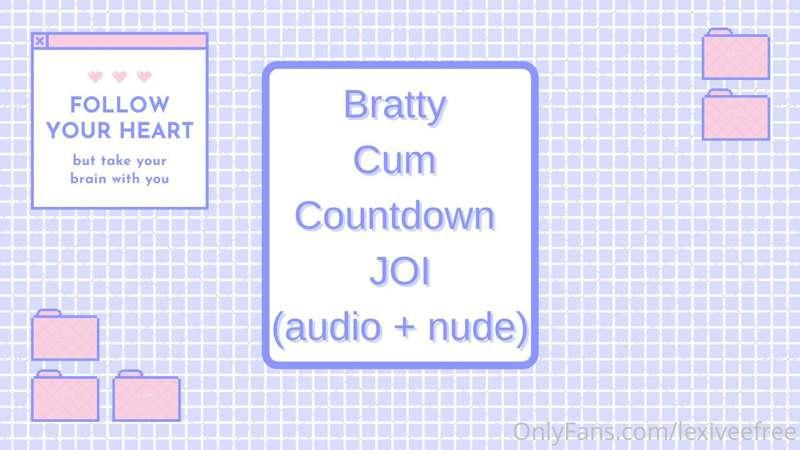 FOLLOW YOUR HEART

but take your brain with you

Bratty Cum Countdown JOI (audio + nude)

OnlyFans.com/lexiveefree